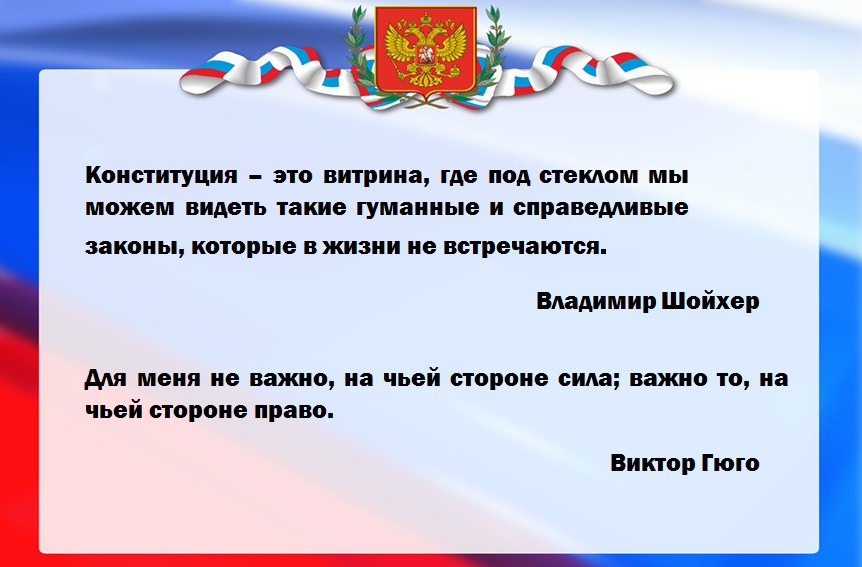 Конституция – это витрина, где под стеклом мы можем видеть такие гуманные и справедливые законы, которые в жизни не встречаются.

Владимир Шойхер

Для меня не важно, на чьей стороне сила; важно то, на чьей стороне право.

Виктор Гюго